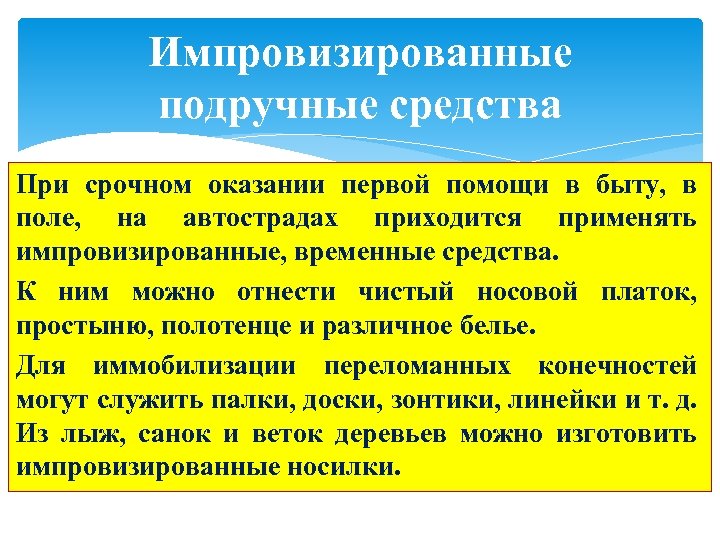 Импровизированные подручные средства

При срочном оказании первой помощи в быту, в поле, на автострадах приходится применять импровизированные, временные средства.

К ним можно отнести чистый носовой платок, простыню, полотенце и различное белье.

Для иммобилизации переломанных конечностей могут служить палки, доски, зонтики, линейки и т. д. Из лыж, санок и веток деревьев можно изготовить импровизированные носилки.